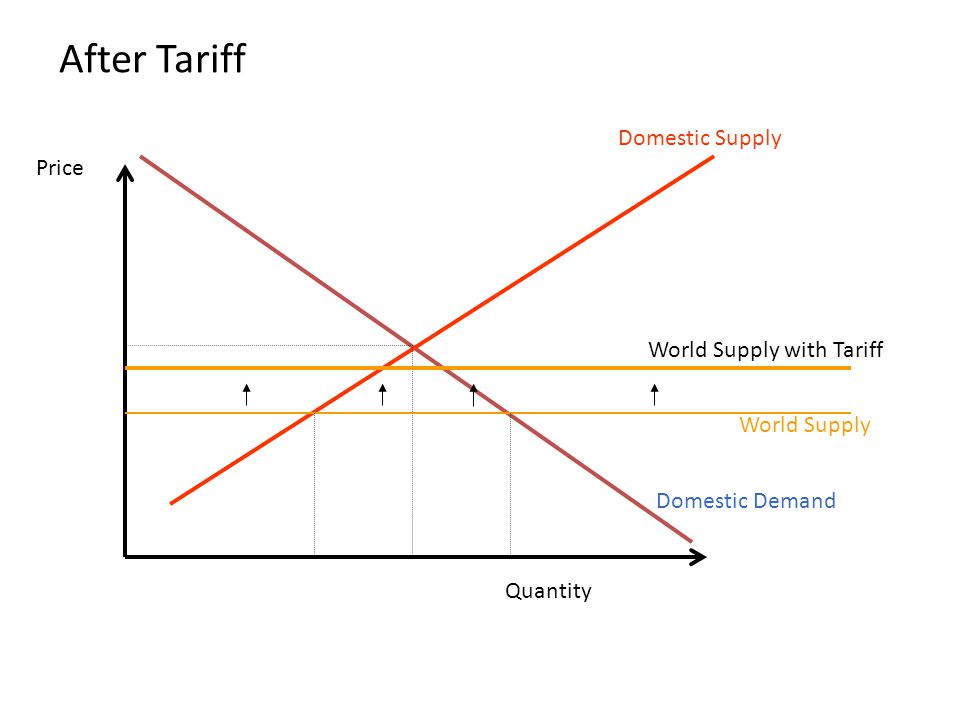 After Tariff

Price

Domestic Supply

World Supply with Tariff

World Supply

Domestic Demand

Quantity